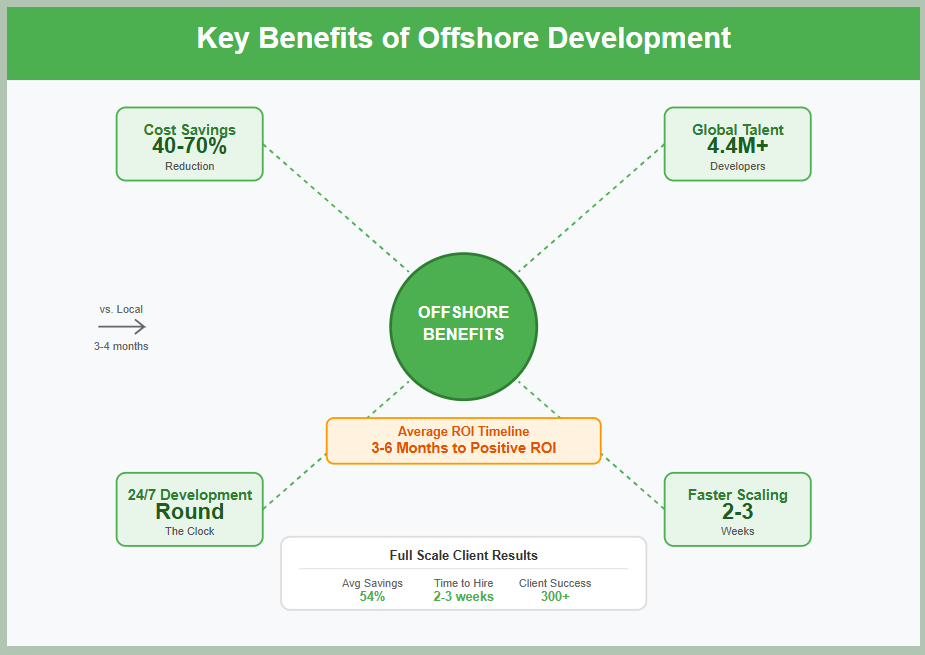 Key Benefits of Offshore Development

Cost Savings
40-70%
Reduction

Global Talent
4.4M+
Developers

vs. Local
3-4 months

OFFSHORE BENEFITS

Average ROI Timeline
3-6 Months to Positive ROI

24/7 Development
Round
The Clock

Faster Scaling
2-3
Weeks

Full Scale Client Results

| Avg Savings | Time to Hire | Client Success |
|---|---|---|
| 54% | 2-3 weeks | 300+ |